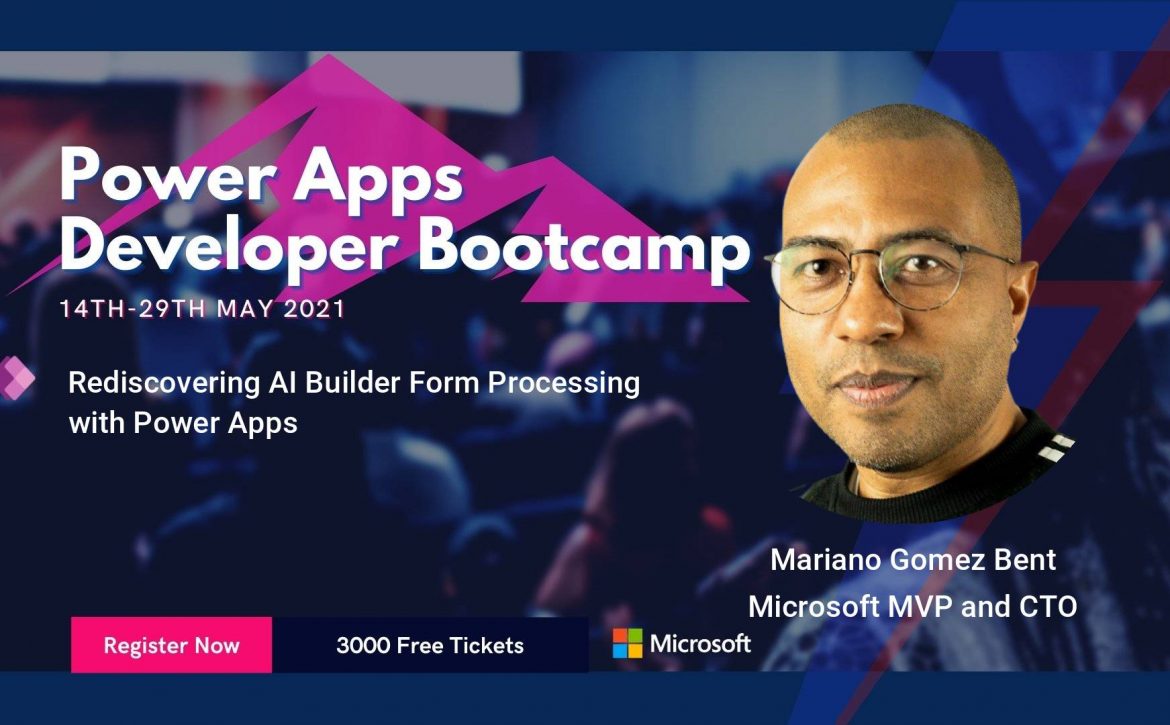 Power Apps Developer Bootcamp

14TH-29TH MAY 2021

Rediscovering AI Builder Form Processing with Power Apps

Mariano Gomez Bent
Microsoft MVP and CTO

Register Now

3000 Free Tickets

Microsoft